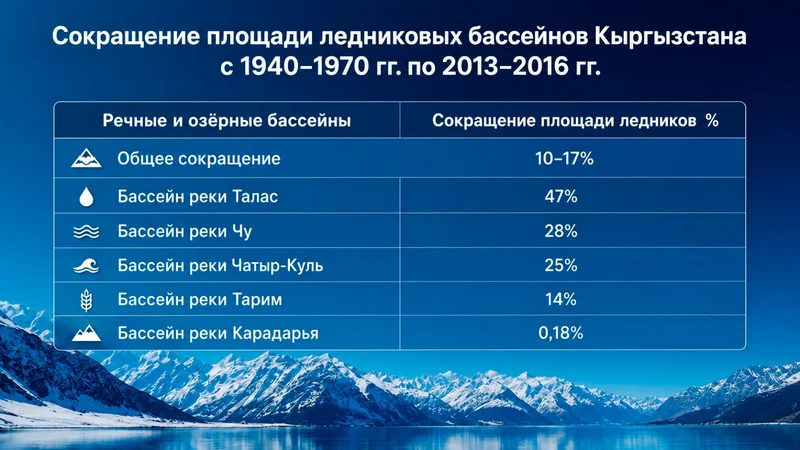 Сокращение площади ледниковых бассейнов Кыргызстана с 1940–1970 гг. по 2013–2016 гг.

| Речные и озёрные бассейны | Сокращение площади ледников % |
|---|---|
| Общее сокращение | 10–17% |
| Бассейн реки Талас | 47% |
| Бассейн реки Чу | 28% |
| Бассейн реки Чатыр-Куль | 25% |
| Бассейн реки Тарим | 14% |
| Бассейн реки Карадарья | 0,18% |